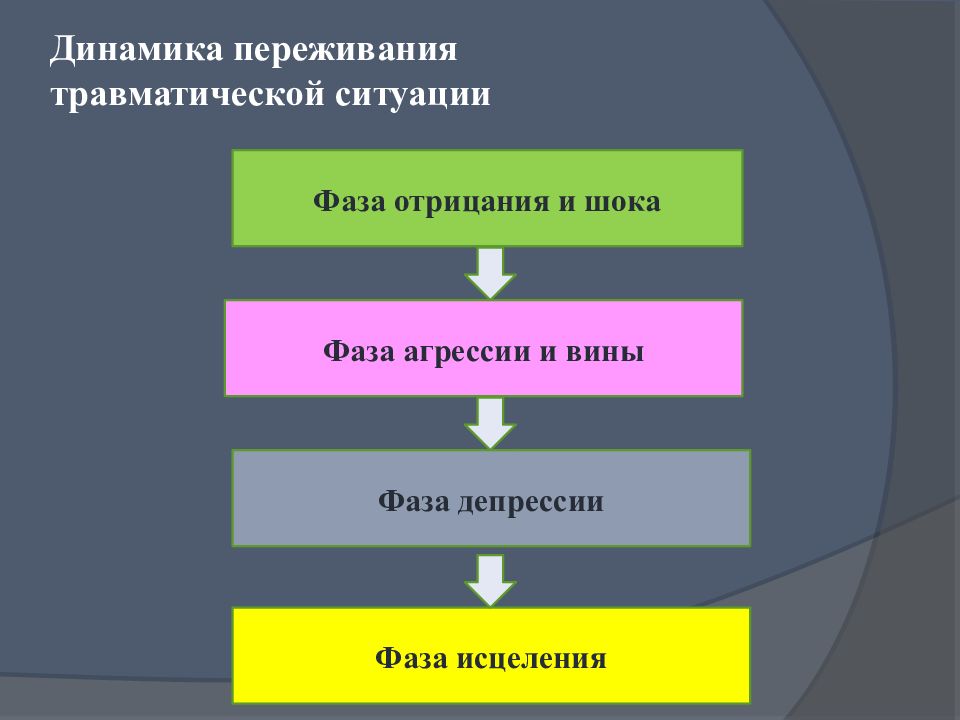 Динамика переживания травматической ситуации

Фаза отрицания и шока

Фаза агрессии и вины

Фаза депрессии

Фаза исцеления